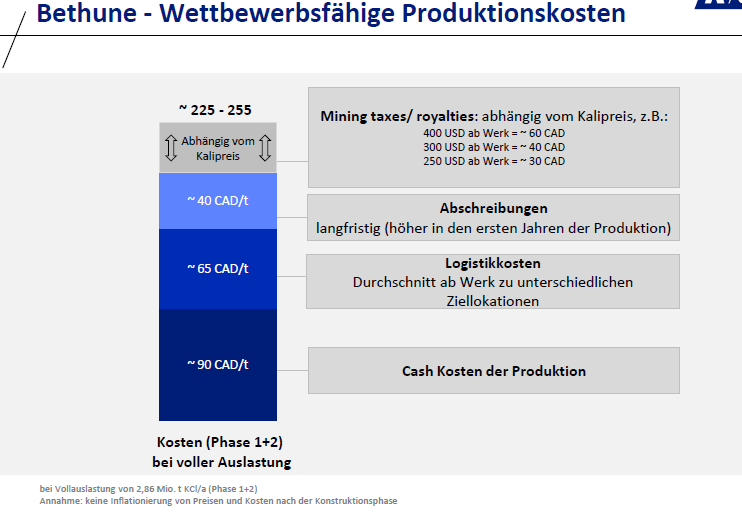 Bethune - Wettbewerbsfähige Produktionskosten

~ 225 - 255

Abhängig vom Kalipreis

~ 40 CAD/t

~ 65 CAD/t

~ 90 CAD/t

Kosten (Phase 1+2) bei voller Auslastung

Mining taxes/ royalties: abhängig vom Kalipreis, z.B.:
400 USD ab Werk = ~ 60 CAD
300 USD ab Werk = ~ 40 CAD
250 USD ab Werk = ~ 30 CAD

Abschreibungen
langfristig (höher in den ersten Jahren der Produktion)

Logistikkosten
Durchschnitt ab Werk zu unterschiedlichen Ziellokationen

Cash Kosten der Produktion

bei Vollauslastung von 2,86 Mio. t KCl/a (Phase 1+2)
Annahme: keine Inflationierung von Preisen und Kosten nach der Konstruktionsphase